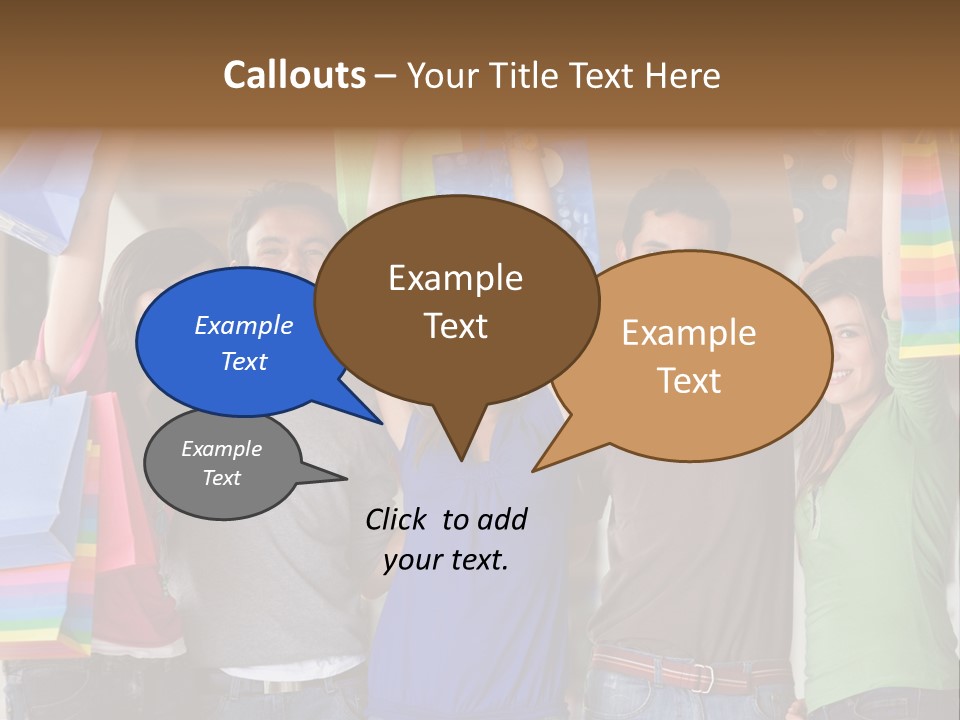 Callouts – Your Title Text Here

Example Text

Example Text

Example Text

Example Text

Click to add your text.